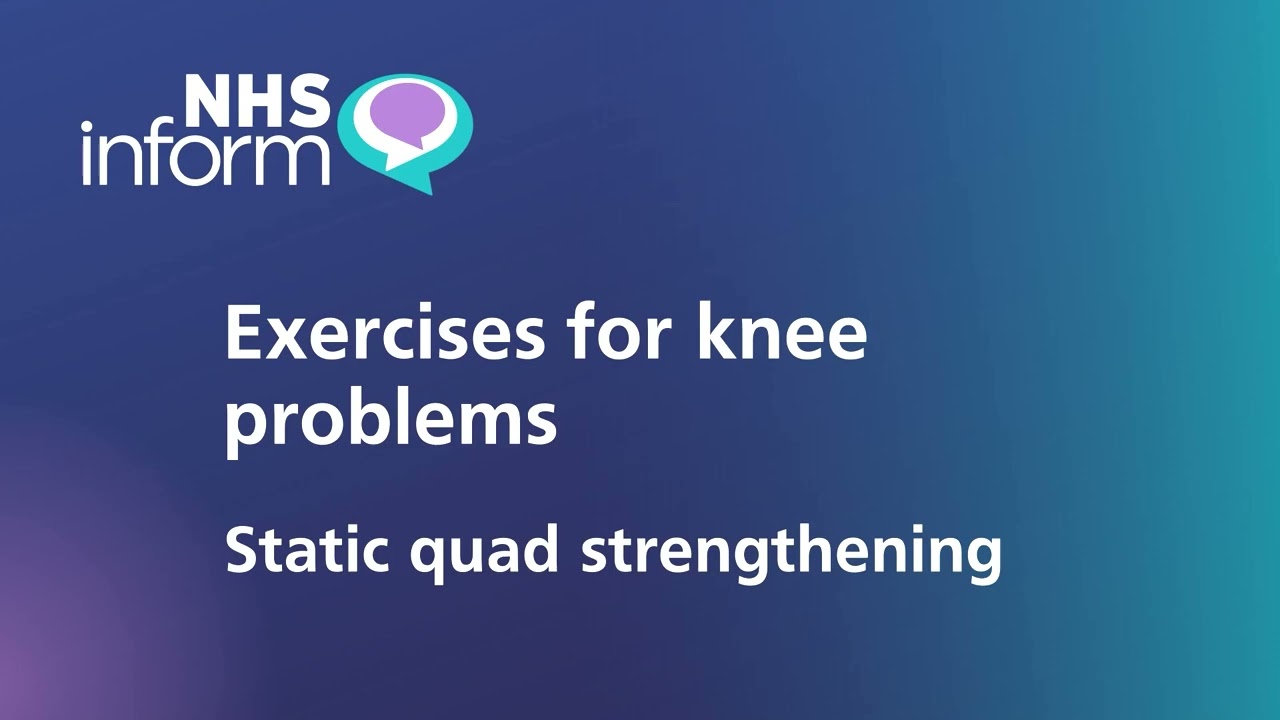 NHS inform

Exercises for knee problems

Static quad strengthening